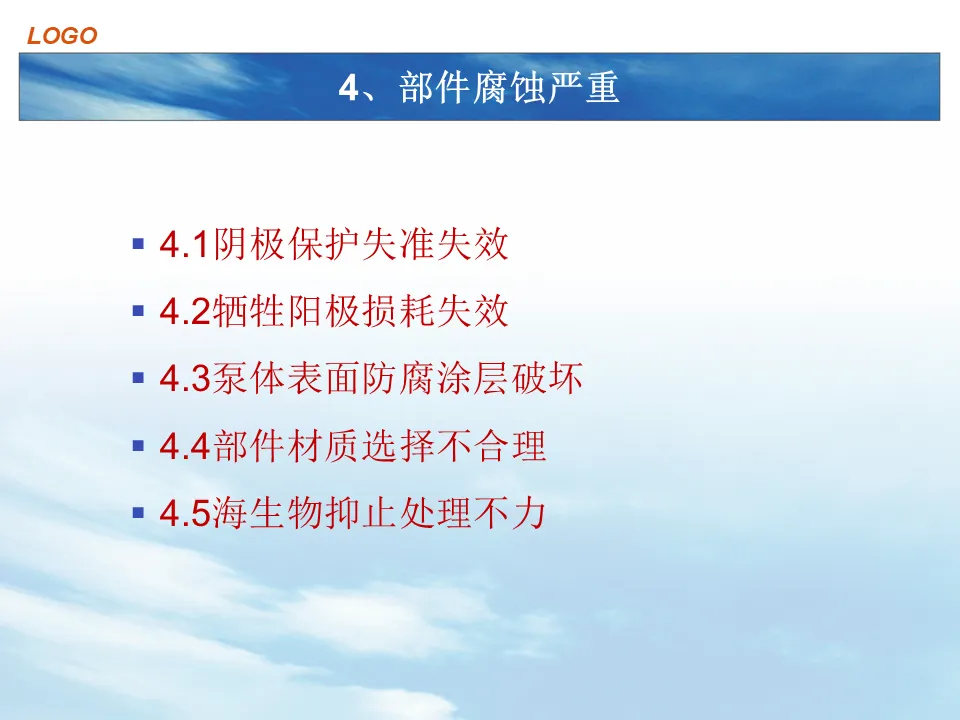 LOGO

4、部件腐蚀严重

▪ 4.1阴极保护失准失效

▪ 4.2牺牲阳极损耗失效

▪ 4.3泵体表面防腐涂层破坏

▪ 4.4部件材质选择不合理

▪ 4.5海生物抑止处理不力